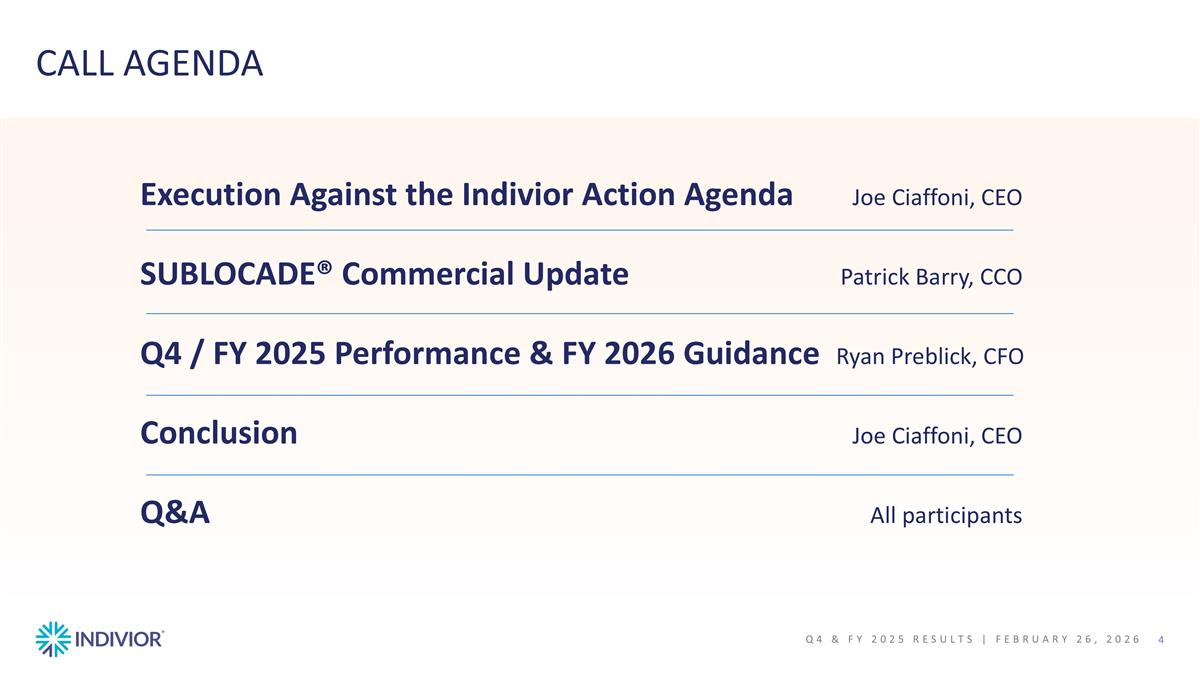 CALL AGENDA

Execution Against the Indivior Action Agenda Joe Ciaffoni, CEO

SUBLOCADE® Commercial Update Patrick Barry, CCO

Q4 / FY 2025 Performance & FY 2026 Guidance Ryan Preblick, CFO

Conclusion Joe Ciaffoni, CEO

Q&A All participants

INDIVIOR®

Q4 & FY 2025 RESULTS | FEBRUARY 26, 2026 4